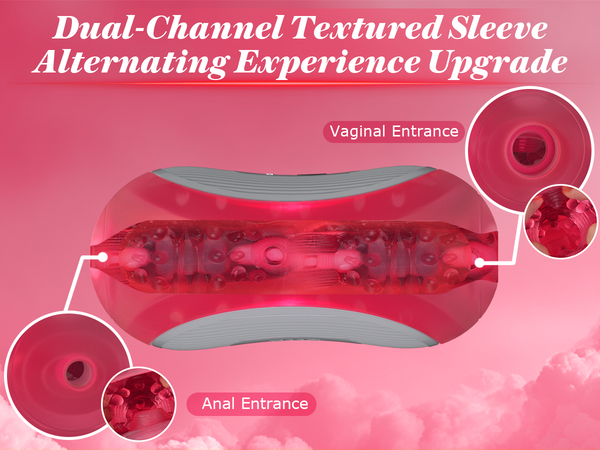 Dual-Channel Textured Sleeve
Alternating Experience Upgrade

Vaginal Entrance

Anal Entrance